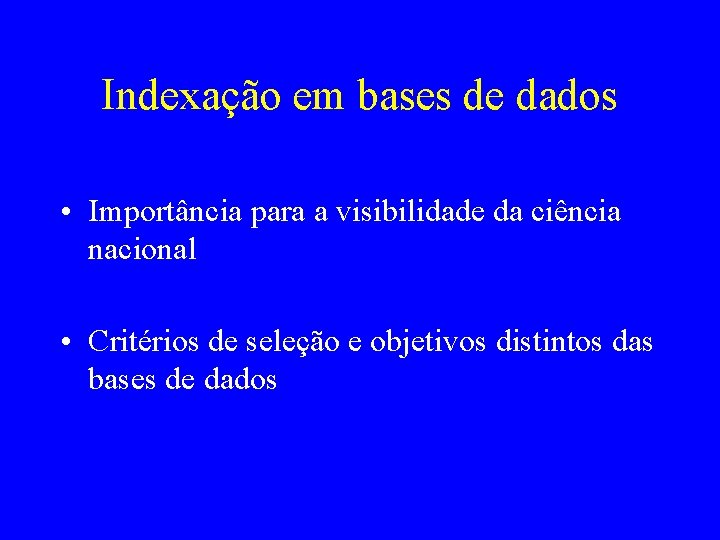 Indexação em bases de dados

• Importância para a visibilidade da ciência nacional

• Critérios de seleção e objetivos distintos das bases de dados